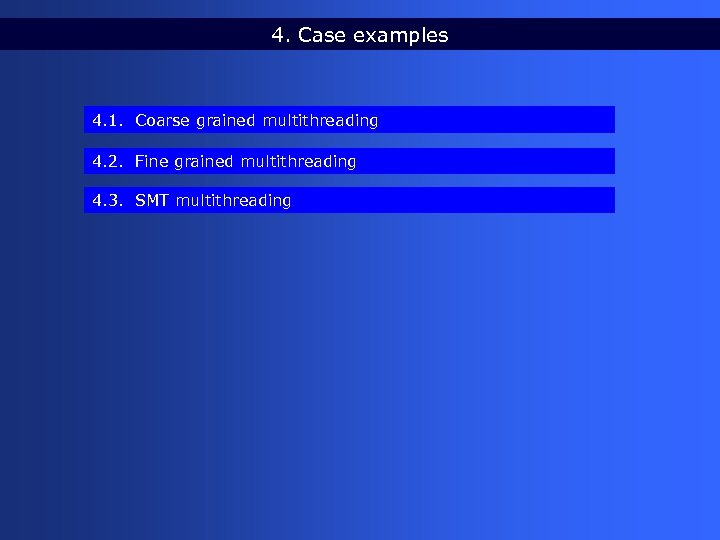 4. Case examples

4.1. Coarse grained multithreading

4.2. Fine grained multithreading

4.3. SMT multithreading